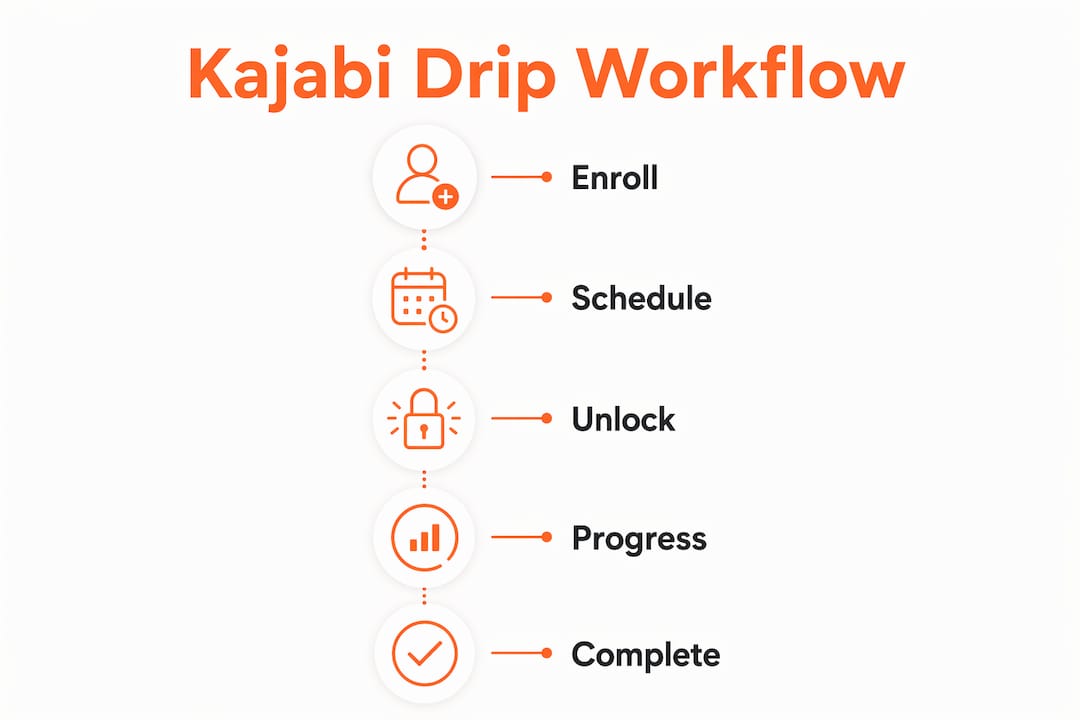 Kajabi Drip Workflow

Enroll

Schedule

Unlock

Progress

Complete